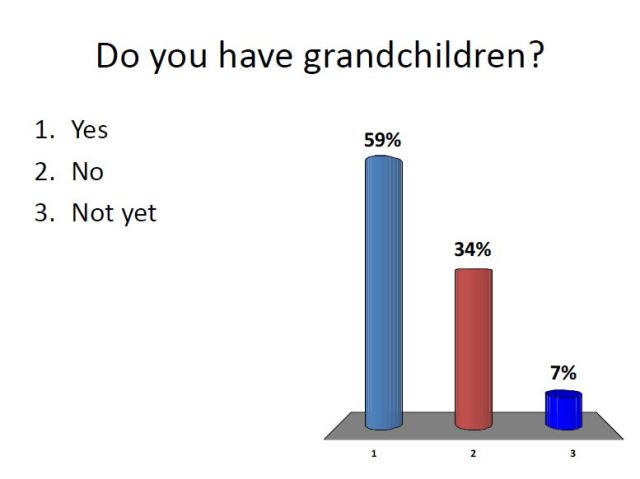 Do you have grandchildren?

1. Yes
2. No
3. Not yet

59%
34%
7%
1
2
3